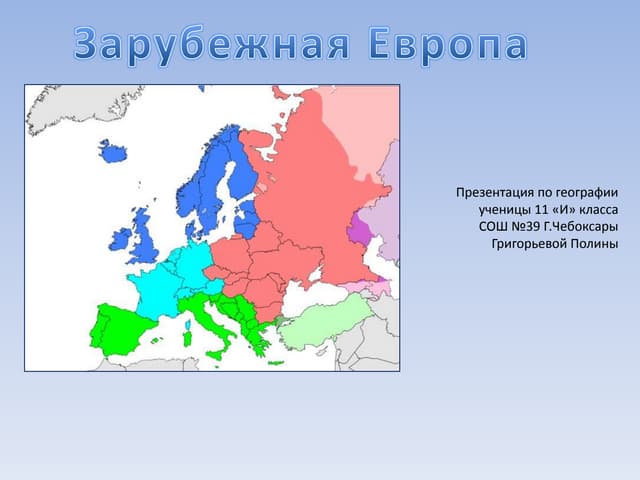 Зарубежная Европа

Презентация по географии
ученицы 11 «И» класса
СОШ №39 Г.Чебоксары
Григорьевой Полины